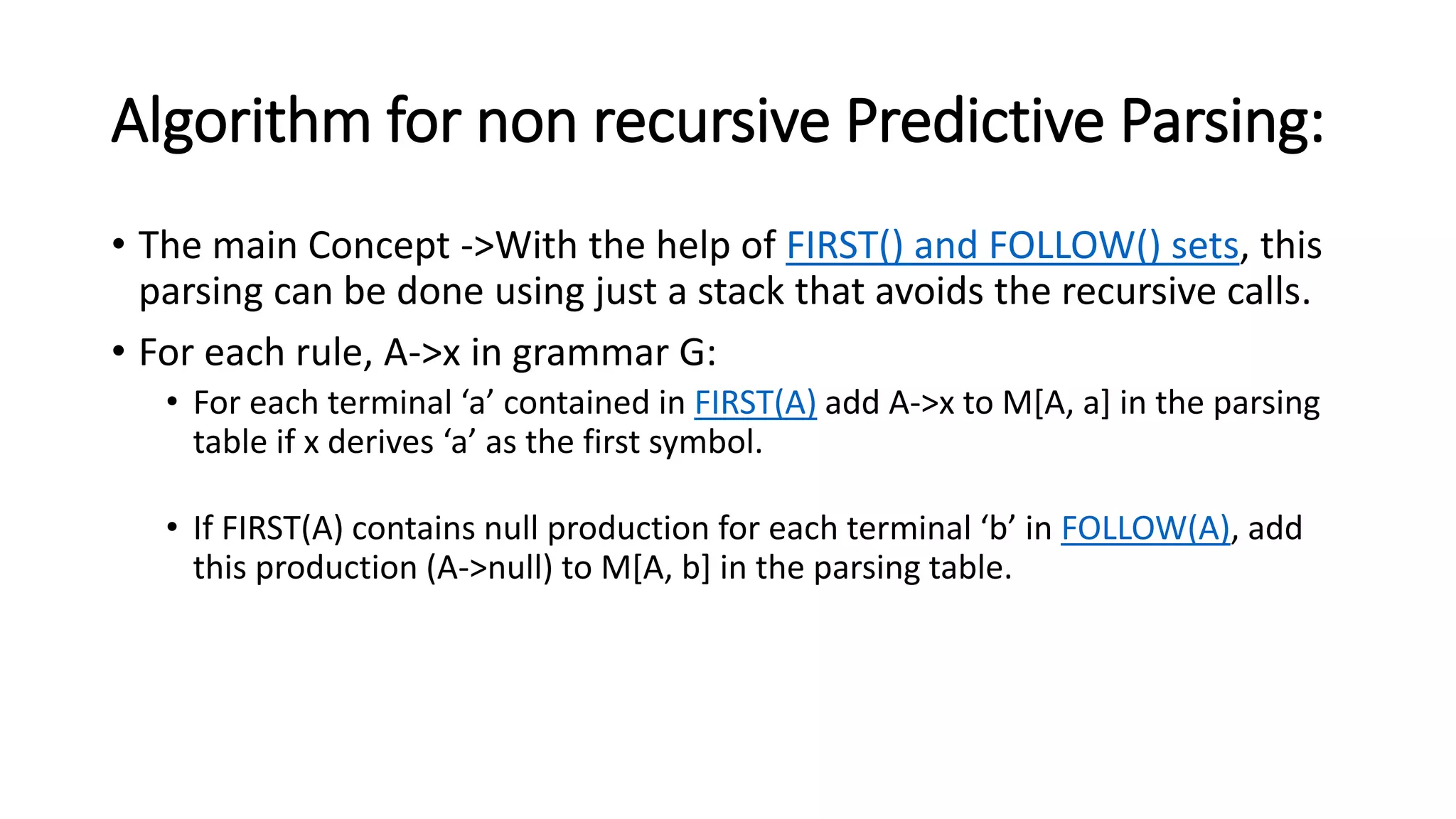 Algorithm for non recursive Predictive Parsing:

• The main Concept ->With the help of FIRST() and FOLLOW() sets, this parsing can be done using just a stack that avoids the recursive calls.

• For each rule, A->x in grammar G:

• For each terminal ‘a’ contained in FIRST(A) add A->x to M[A, a] in the parsing table if x derives ‘a’ as the first symbol.

• If FIRST(A) contains null production for each terminal ‘b’ in FOLLOW(A), add this production (A->null) to M[A, b] in the parsing table.